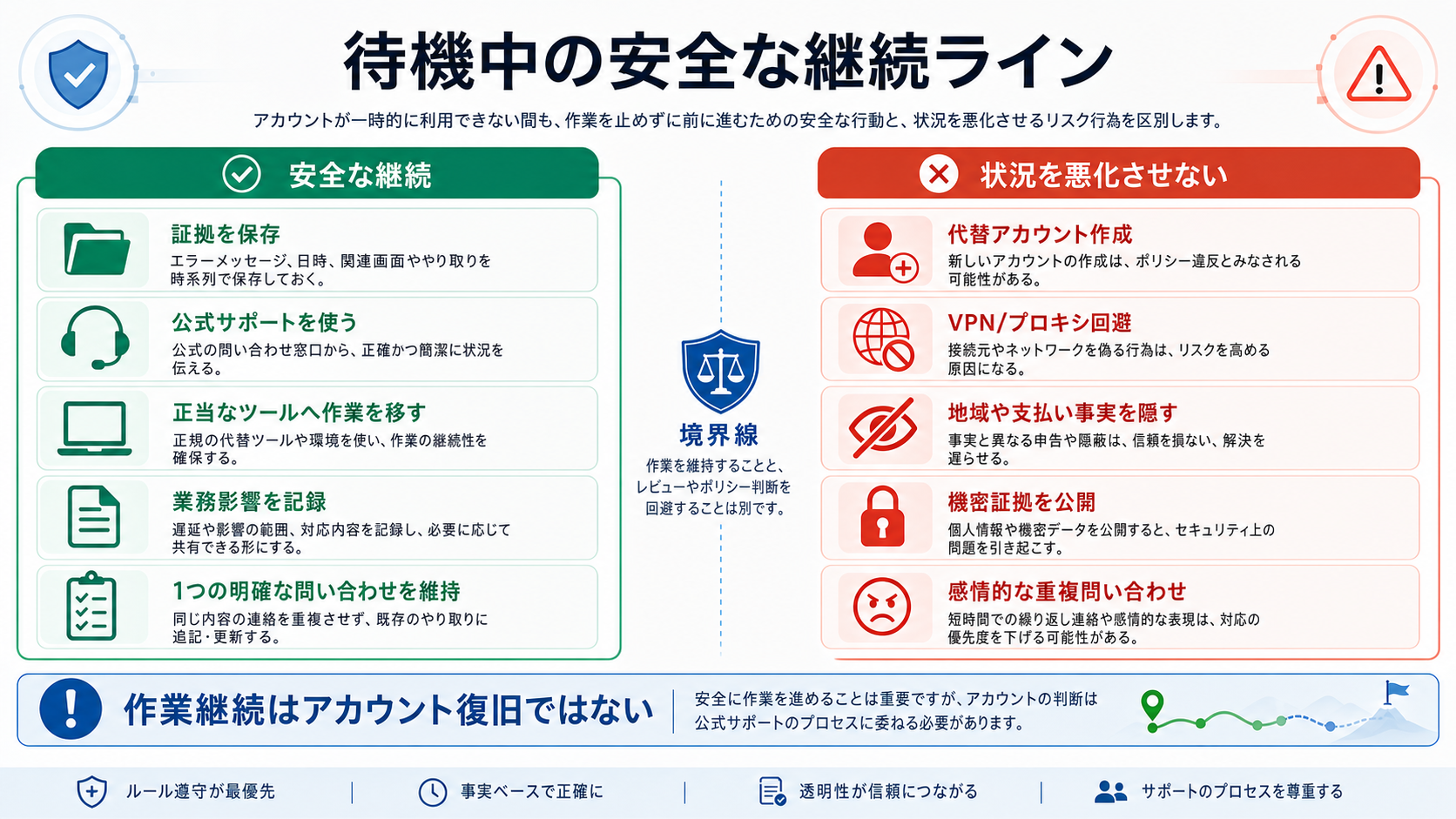 待機中の安全な継続ライン

アカウントが一時的に利用できない間も、作業を止めずに前に進むための安全な行動と、状況を悪化させるリスク行為を区別します。

安全な継続

証拠を保存
エラーメッセージ、日時、関連画面ややり取りを時系列で保存しておく。

公式サポートを使う
公式の問い合わせ窓口から、正確かつ簡潔に状況を伝える。

正当なツールへ作業を移す
正規の代替ツールや環境を使い、作業の継続性を確保する。

業務影響を記録
遅延や影響の範囲、対応内容を記録し、必要に応じて共有できる形にする。

1つの明確な問い合わせを維持
同じ内容の連絡を重複させず、既存のやり取りに追記・更新する。

境界線
作業を維持することと、レビューやポリシー判断を回避することは別です。

状況を悪化させない

代替アカウント作成
新しいアカウントの作成は、ポリシー違反とみなされる可能性がある。

VPN/プロキシ回避
接続元やネットワークを偽る行為は、リスクを高める原因になる。

地域や支払い事実を隠す
事実と異なる申告や隠蔽は、信頼を損ない、解決を遅らせる。

機密証拠を公開
個人情報や機密データを公開すると、セキュリティ上の問題を引き起こす。

感情的な重複問い合わせ
短時間での繰り返し連絡や感情的な表現は、対応の優先度を下げる可能性がある。

作業継続はアカウント復旧ではない
安全に作業を進めることは重要ですが、アカウントの判断は公式サポートのプロセスに委ねる必要があります。

ルール遵守が最優先 | 事実ベースで正確に | 透明性が信頼につながる | サポートのプロセスを尊重する